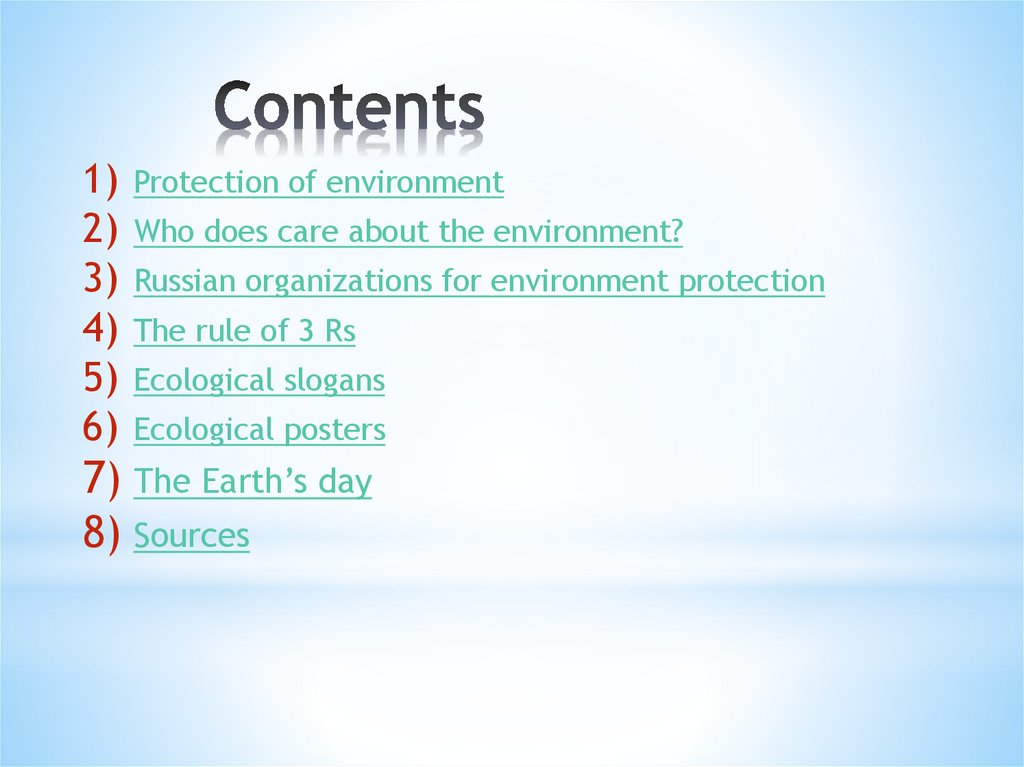 Contents

1) Protection of environment
2) Who does care about the environment?
3) Russian organizations for environment protection
4) The rule of 3 Rs
5) Ecological slogans
6) Ecological posters
7) The Earth’s day
8) Sources